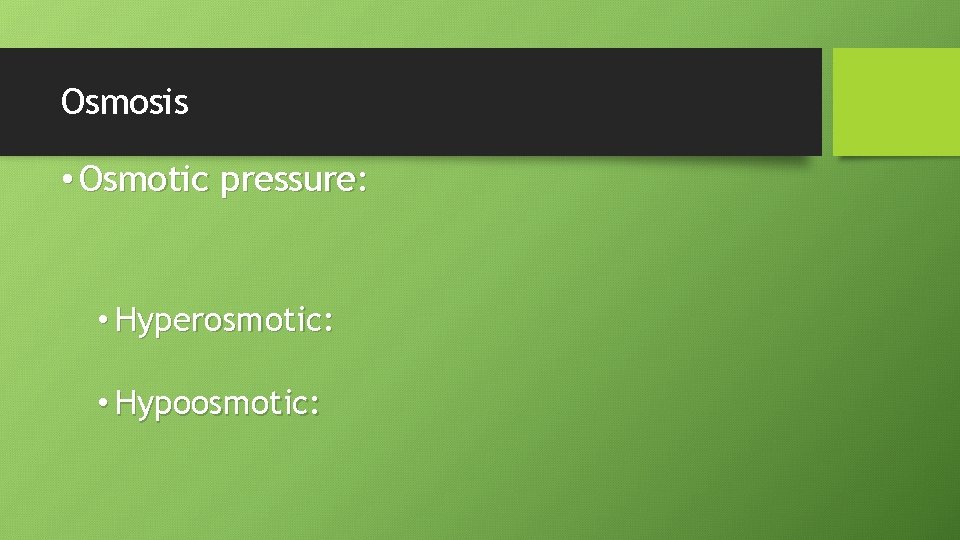 Osmosis

• Osmotic pressure:

• Hyperosmotic:

• Hypoosmotic: